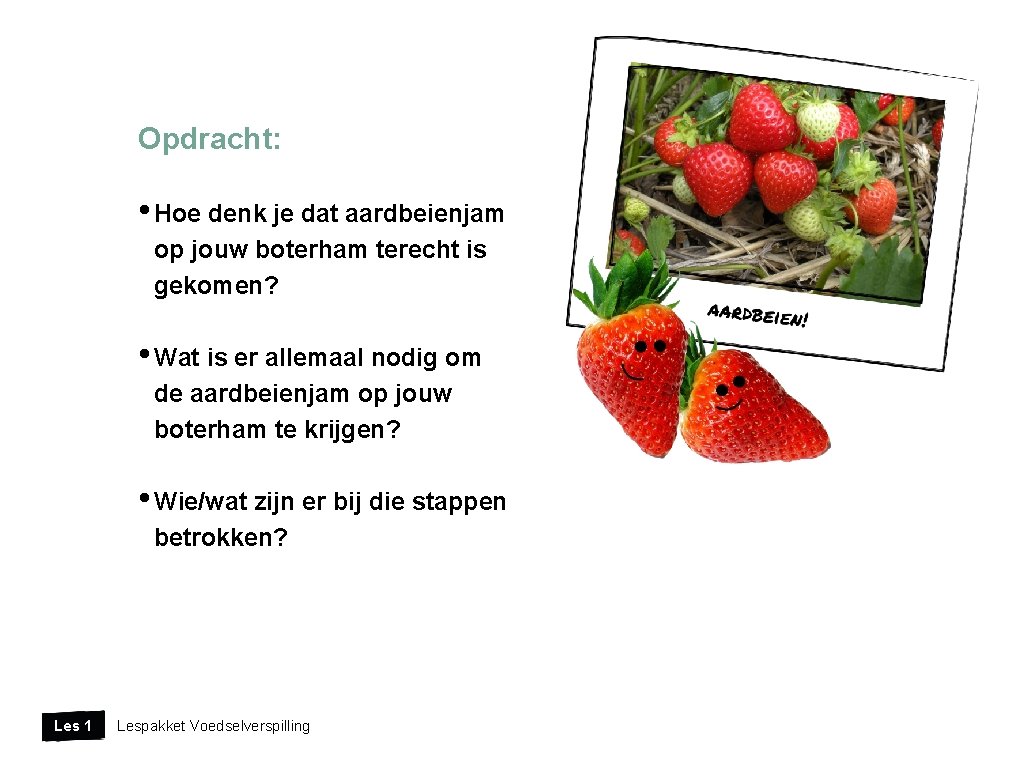 Opdracht:

• Hoe denk je dat aardbeienjam op jouw boterham terecht is gekomen?

• Wat is er allemaal nodig om de aardbeienjam op jouw boterham te krijgen?

• Wie/wat zijn er bij die stappen betrokken?

AARDBEIEN!

Les 1 Lespakket Voedselverspilling